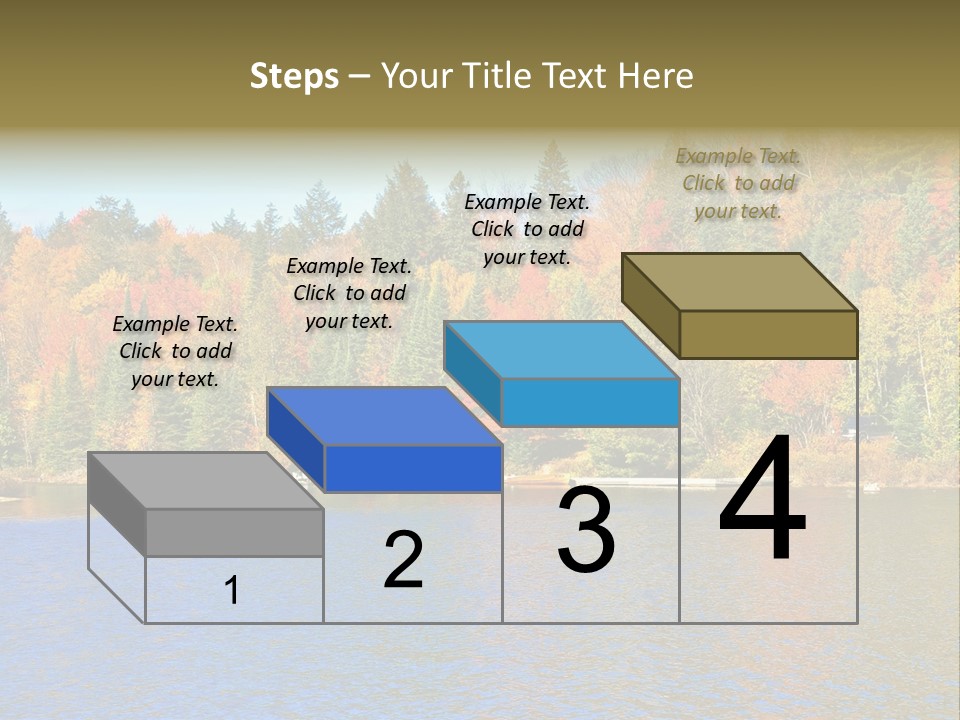 Steps – Your Title Text Here

Example Text. Click to add your text.

Example Text. Click to add your text.

Example Text. Click to add your text.

Example Text. Click to add your text.

1

2

3

4